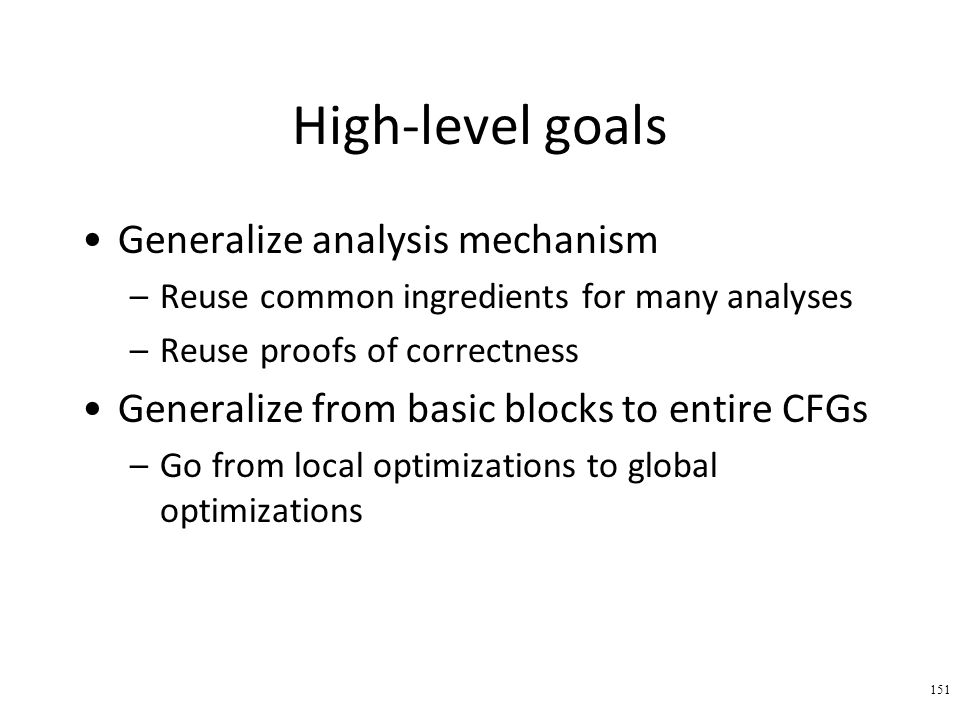 High-level goals

• Generalize analysis mechanism
– Reuse common ingredients for many analyses
– Reuse proofs of correctness

• Generalize from basic blocks to entire CFGs
– Go from local optimizations to global optimizations

151